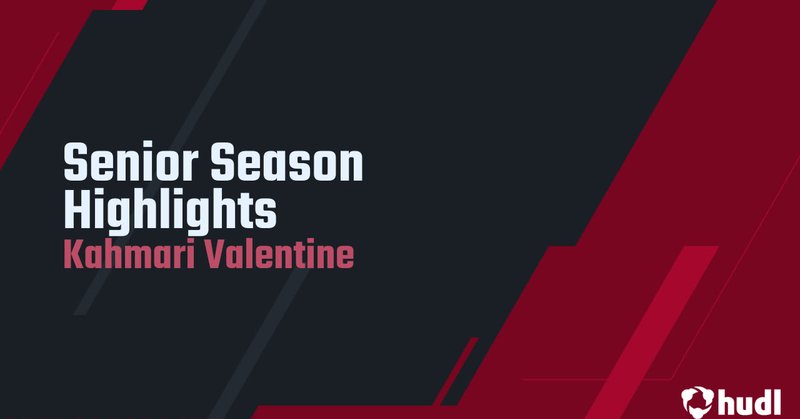 Senior Season Highlights
Kahmari Valentine

hudl